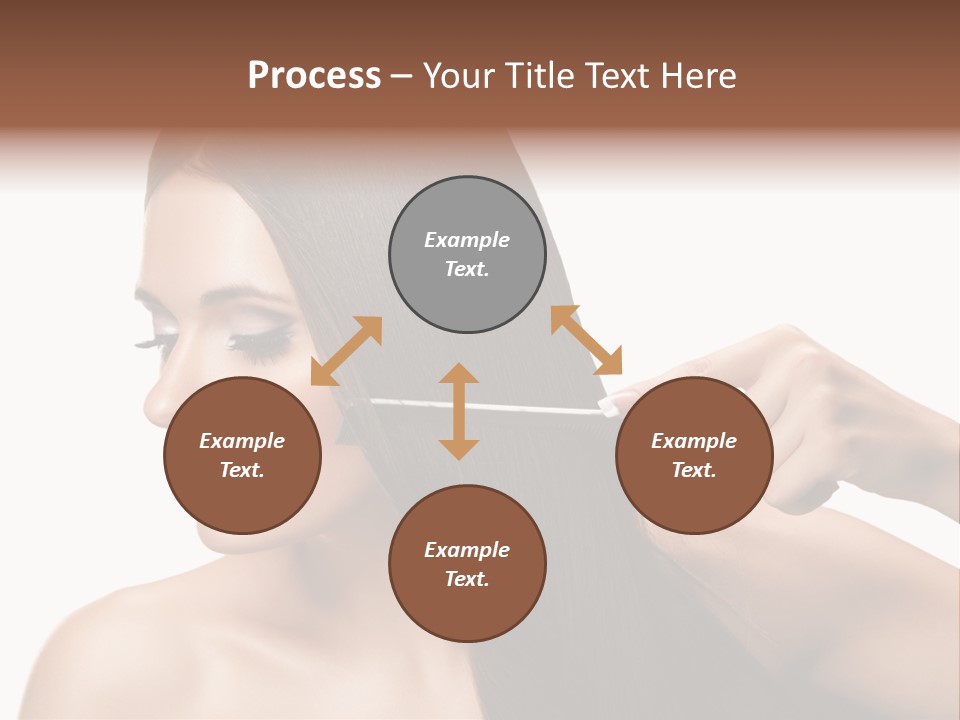 Process – Your Title Text Here

Example Text.

Example Text.

Example Text.

Example Text.